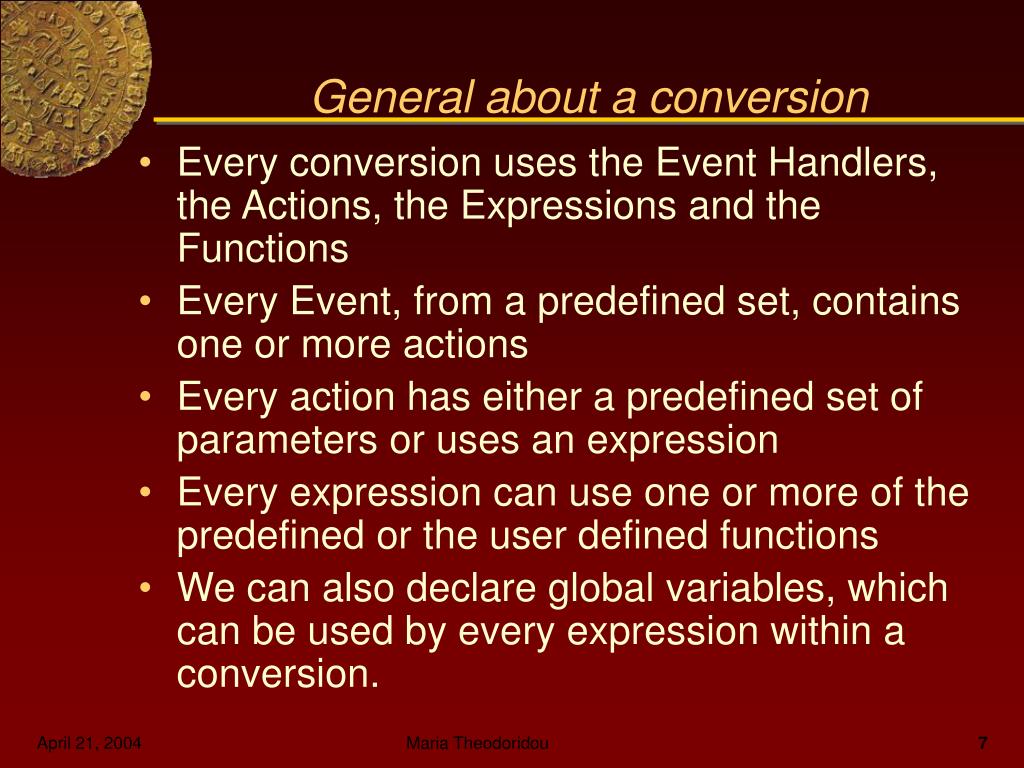 General about a conversion

• Every conversion uses the Event Handlers, the Actions, the Expressions and the Functions
• Every Event, from a predefined set, contains one or more actions
• Every action has either a predefined set of parameters or uses an expression
• Every expression can use one or more of the predefined or the user defined functions
• We can also declare global variables, which can be used by every expression within a conversion.

April 21, 2004
Maria Theodoridou
7